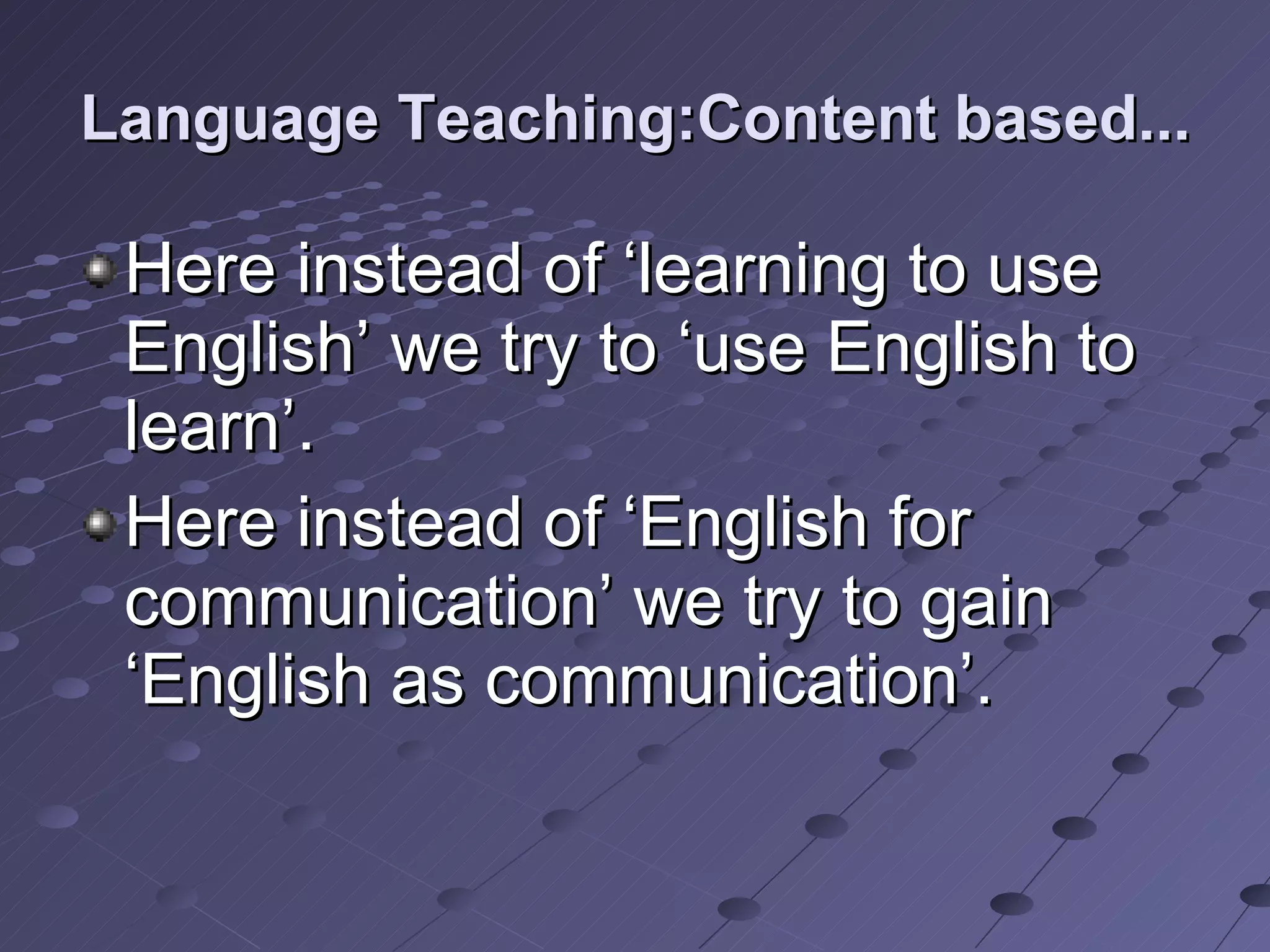 Language Teaching:Content based...

Here instead of ‘learning to use English’ we try to ‘use English to learn’.

Here instead of ‘English for communication’ we try to gain ‘English as communication’.